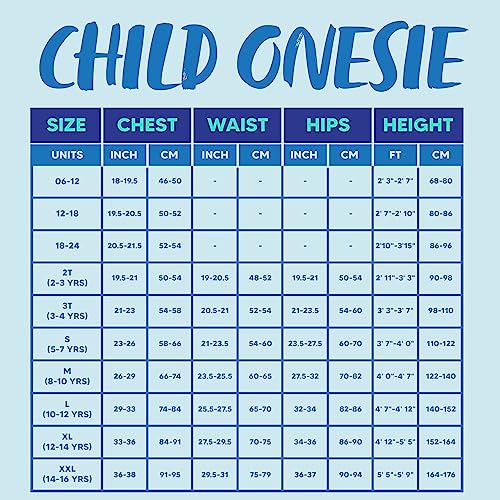 CHILD ONESIE

| SIZE | CHEST | | WAIST | | HIPS | | HEIGHT | |
|---|---|---|---|---|---|---|---|---|
| UNITS | INCH | CM | INCH | CM | INCH | CM | FT | CM |
| 06-12 | 18-19.5 | 46-50 | - | - | - | - | 2' 3"-2' 7" | 68-80 |
| 12-18 | 19.5-20.5 | 50-52 | - | - | - | - | 2' 7"-2' 10" | 80-86 |
| 18-24 | 20.5-21.5 | 52-54 | - | - | - | - | 2'10"-3'15" | 86-96 |
| 2T (2-3 YRS) | 19.5-21 | 50-54 | 19-20.5 | 48-52 | 19.5-21 | 50-54 | 2' 11"-3' 3" | 90-98 |
| 3T (3-4 YRS) | 21-23 | 54-58 | 20.5-21 | 52-54 | 21-23.5 | 54-60 | 3' 3"-3' 7" | 98-110 |
| S (5-7 YRS) | 23-26 | 58-66 | 21-23.5 | 54-60 | 23.5-27.5 | 60-70 | 3' 7"-4' 0" | 110-122 |
| M (8-10 YRS) | 26-29 | 66-74 | 23.5-25.5 | 60-65 | 27.5-32 | 70-82 | 4' 0"-4' 7" | 122-140 |
| L (10-12 YRS) | 29-33 | 74-84 | 25.5-27.5 | 65-70 | 32-34 | 82-86 | 4' 7"-4' 12" | 140-152 |
| XL (12-14 YRS) | 33-36 | 84-91 | 27.5-29.5 | 70-75 | 34-36 | 86-90 | 4' 12"-5' 5" | 152-164 |
| XXL (14-16 YRS) | 36-38 | 91-95 | 29.5-31 | 75-79 | 36-37 | 90-94 | 5' 5"-5' 9" | 164-176 |